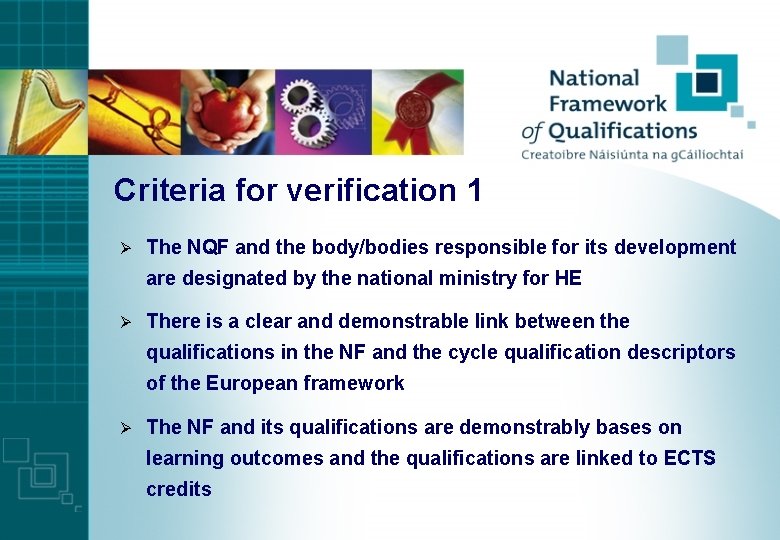 National Framework of Qualifications
Creatoibre Náisiúnta na gCáilíochtaí

Criteria for verification 1

➢ The NQF and the body/bodies responsible for its development are designated by the national ministry for HE

➢ There is a clear and demonstrable link between the qualifications in the NF and the cycle qualification descriptors of the European framework

➢ The NF and its qualifications are demonstrably bases on learning outcomes and the qualifications are linked to ECTS credits